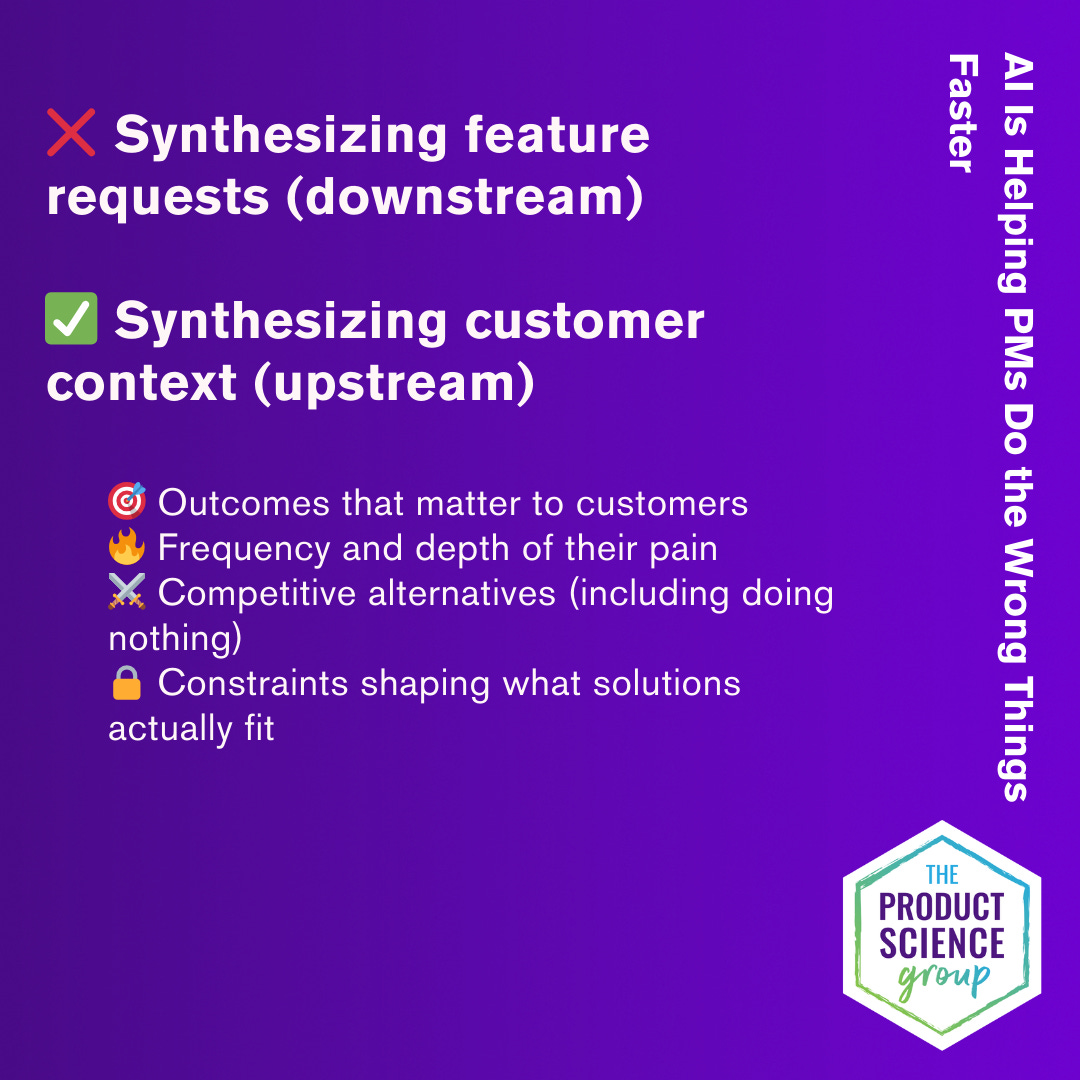 ❌ Synthesizing feature requests (downstream)

✅ Synthesizing customer context (upstream)

🎯 Outcomes that matter to customers
🔥 Frequency and depth of their pain
⚔️ Competitive alternatives (including doing nothing)
🔒 Constraints shaping what solutions actually fit

AI Is Helping PMs Do the Wrong Things Faster

THE PRODUCT SCIENCE group